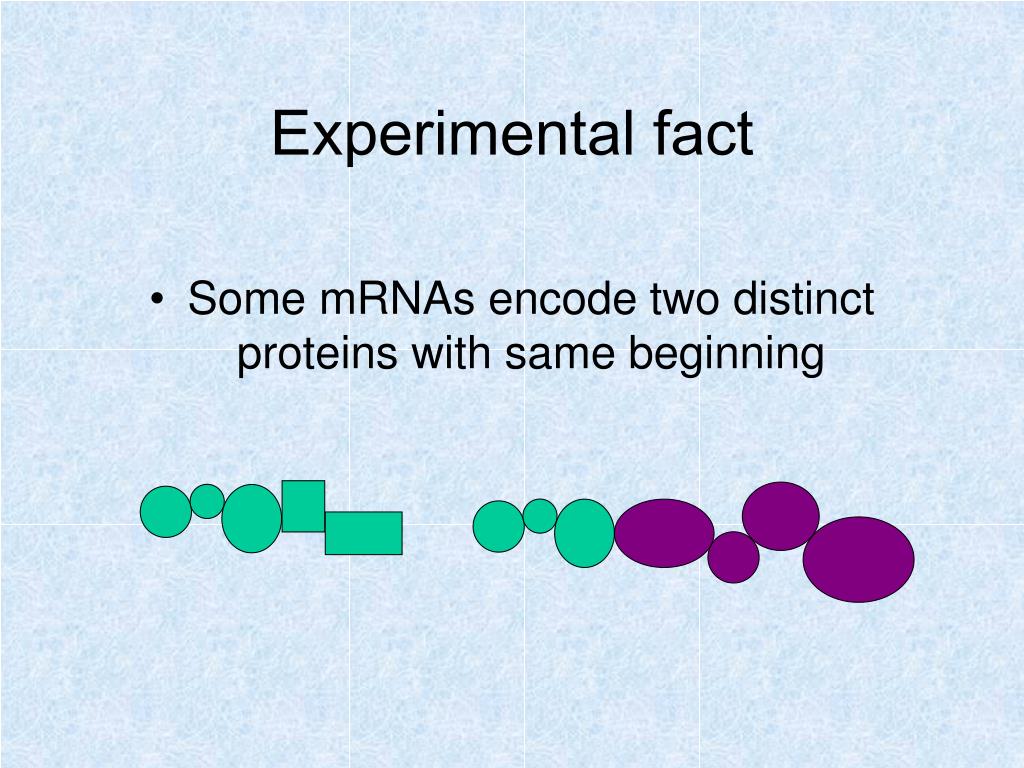 Experimental fact

• Some mRNAs encode two distinct proteins with same beginning